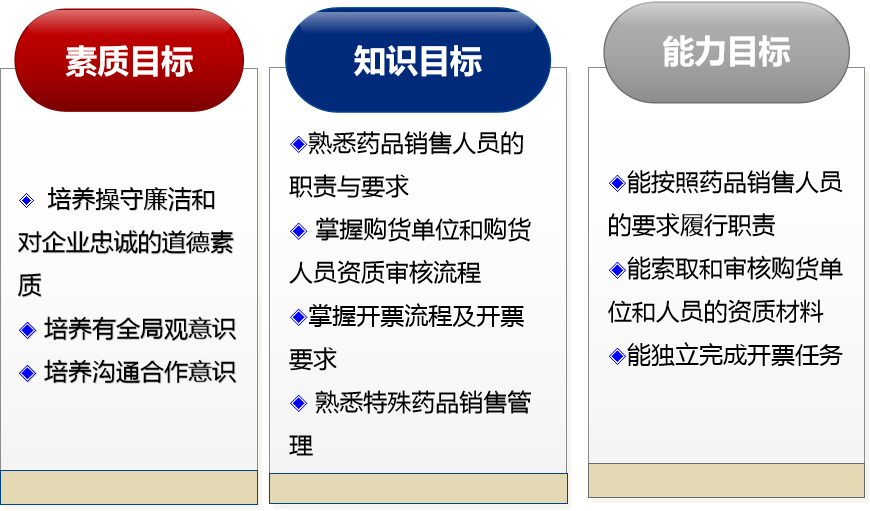 素质目标

◆ 培养操守廉洁和对企业忠诚的道德素质

◆ 培养有全局观意识

◆ 培养沟通合作意识

知识目标

◆熟悉药品销售人员的职责与要求

◆ 掌握购货单位和购货人员资质审核流程

◆掌握开票流程及开票要求

◆ 熟悉特殊药品销售管理

能力目标

◆能按照药品销售人员的要求履行职责

◆能索取和审核购货单位和人员的资质材料

◆能独立完成开票任务